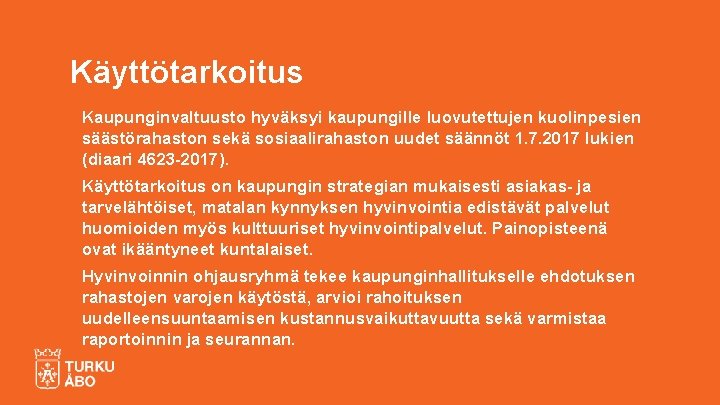 Käyttötarkoitus

Kaupunginvaltuusto hyväksyi kaupungille luovutettujen kuolinpesien säästörahaston sekä sosiaalirahaston uudet säännöt 1.7.2017 lukien (diaari 4623-2017).

Käyttötarkoitus on kaupungin strategian mukaisesti asiakas- ja tarvelähtöiset, matalan kynnyksen hyvinvointia edistävät palvelut huomioiden myös kulttuuriset hyvinvointipalvelut. Painopisteenä ovat ikääntyneet kuntalaiset.

Hyvinvoinnin ohjausryhmä tekee kaupunginhallitukselle ehdotuksen rahastojen varojen käytöstä, arvioi rahoituksen uudelleensuuntaamisen kustannusvaikuttavuutta sekä varmistaa raportoinnin ja seurannan.

TURKU
ÅBO